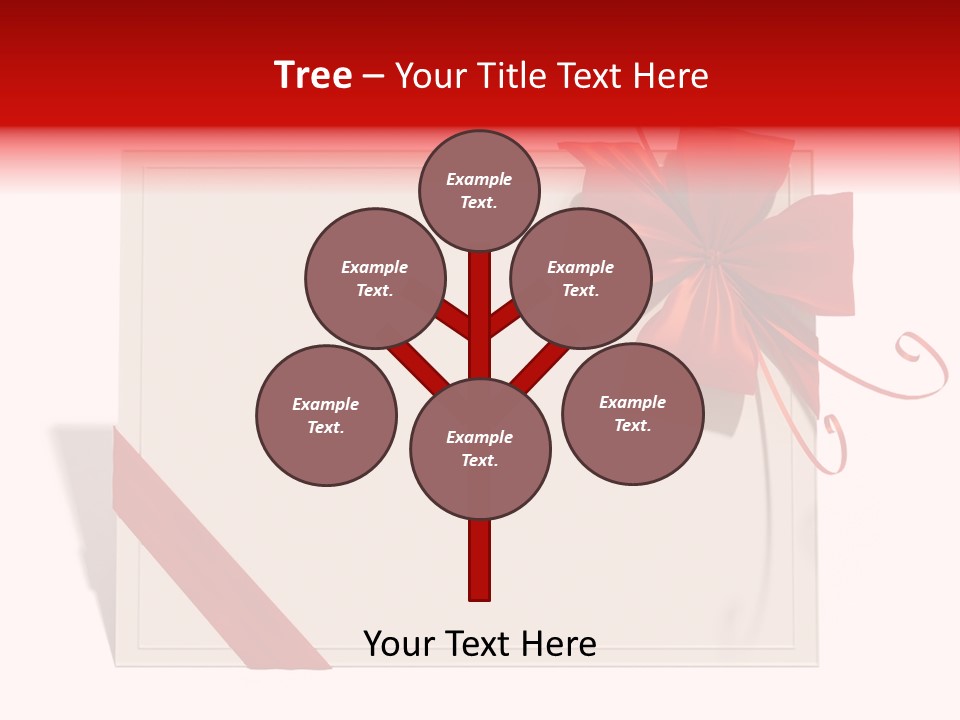 Tree – Your Title Text Here

Example Text.

Example Text.

Example Text.

Example Text.

Example Text.

Example Text.

Your Text Here